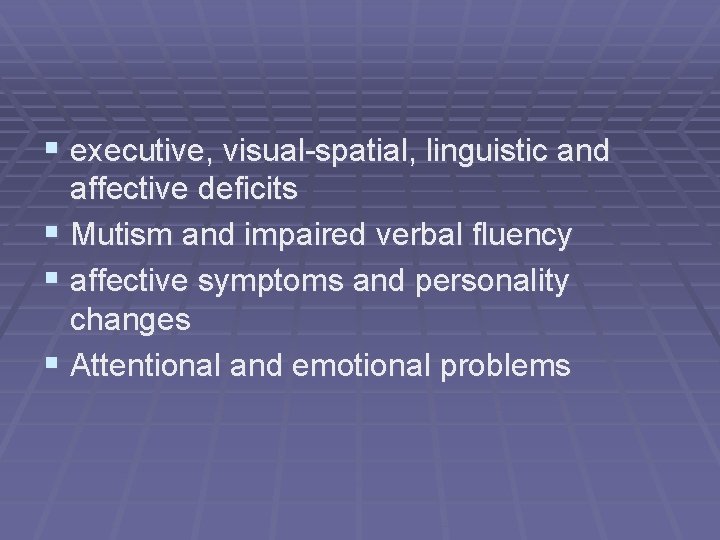 • executive, visual-spatial, linguistic and affective deficits
• Mutism and impaired verbal fluency
• affective symptoms and personality changes
• Attentional and emotional problems